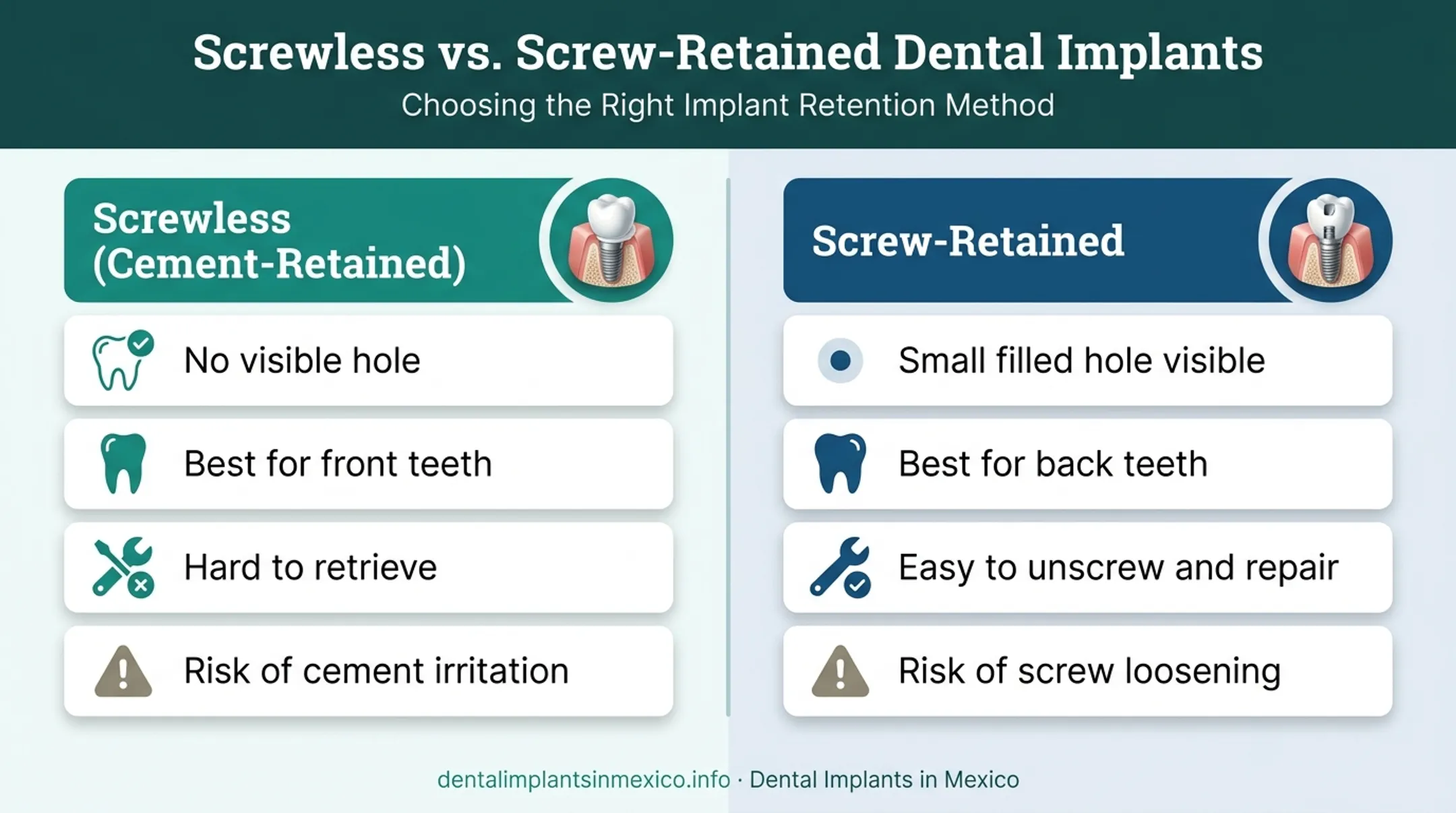 Screwless vs. Screw-Retained Dental Implants
Choosing the Right Implant Retention Method

Screwless (Cement-Retained)

No visible hole

Best for front teeth

Hard to retrieve

Risk of cement irritation

Screw-Retained

Small filled hole visible

Best for back teeth

Easy to unscrew and repair

Risk of screw loosening

dentalimplantsinmexico.info · Dental Implants in Mexico